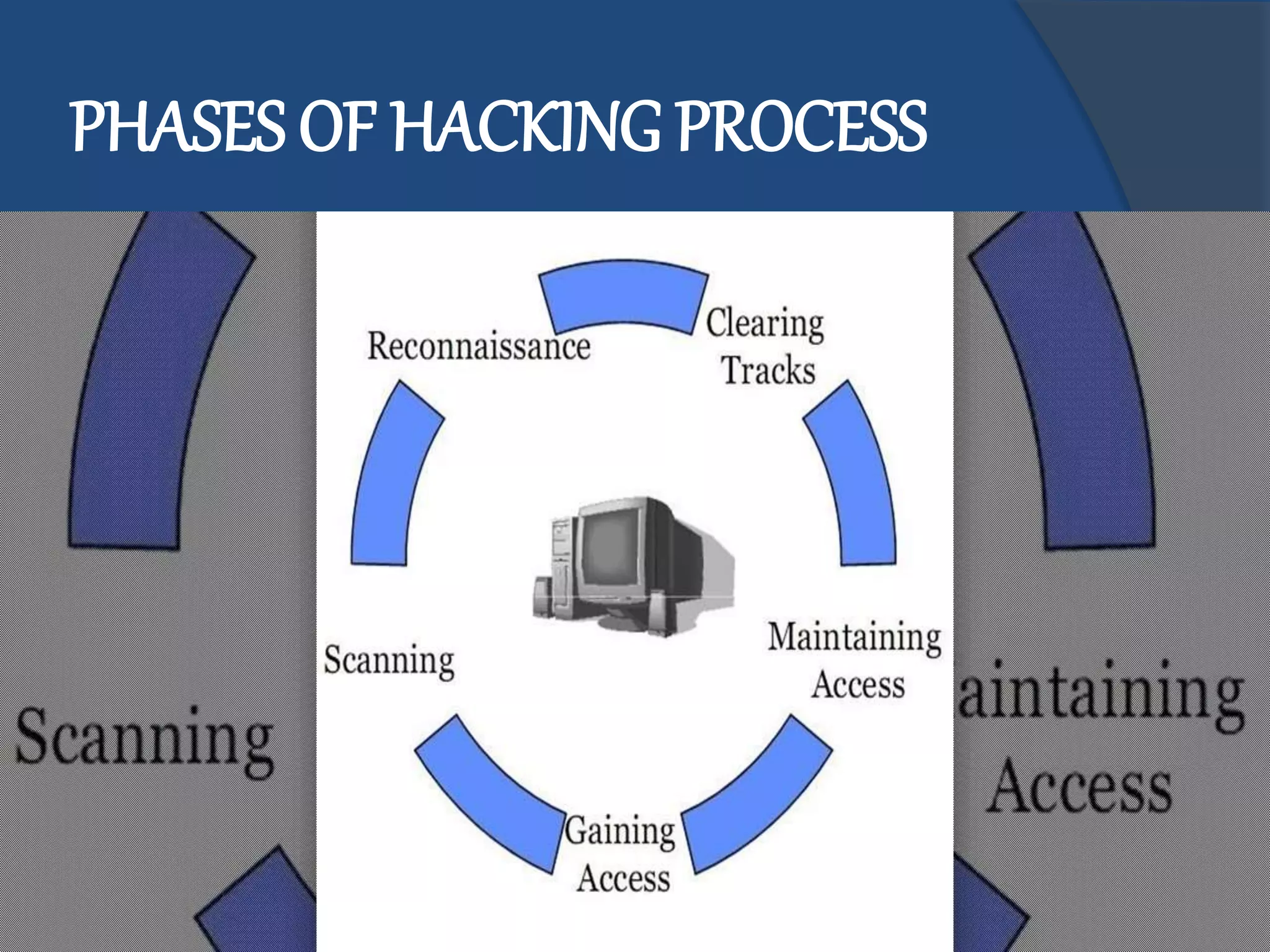 PHASES OF HACKING PROCESS

Reconnaissance

Clearing Tracks

Scanning

Maintaining Access

Gaining Access

Scanning

aintaining Access